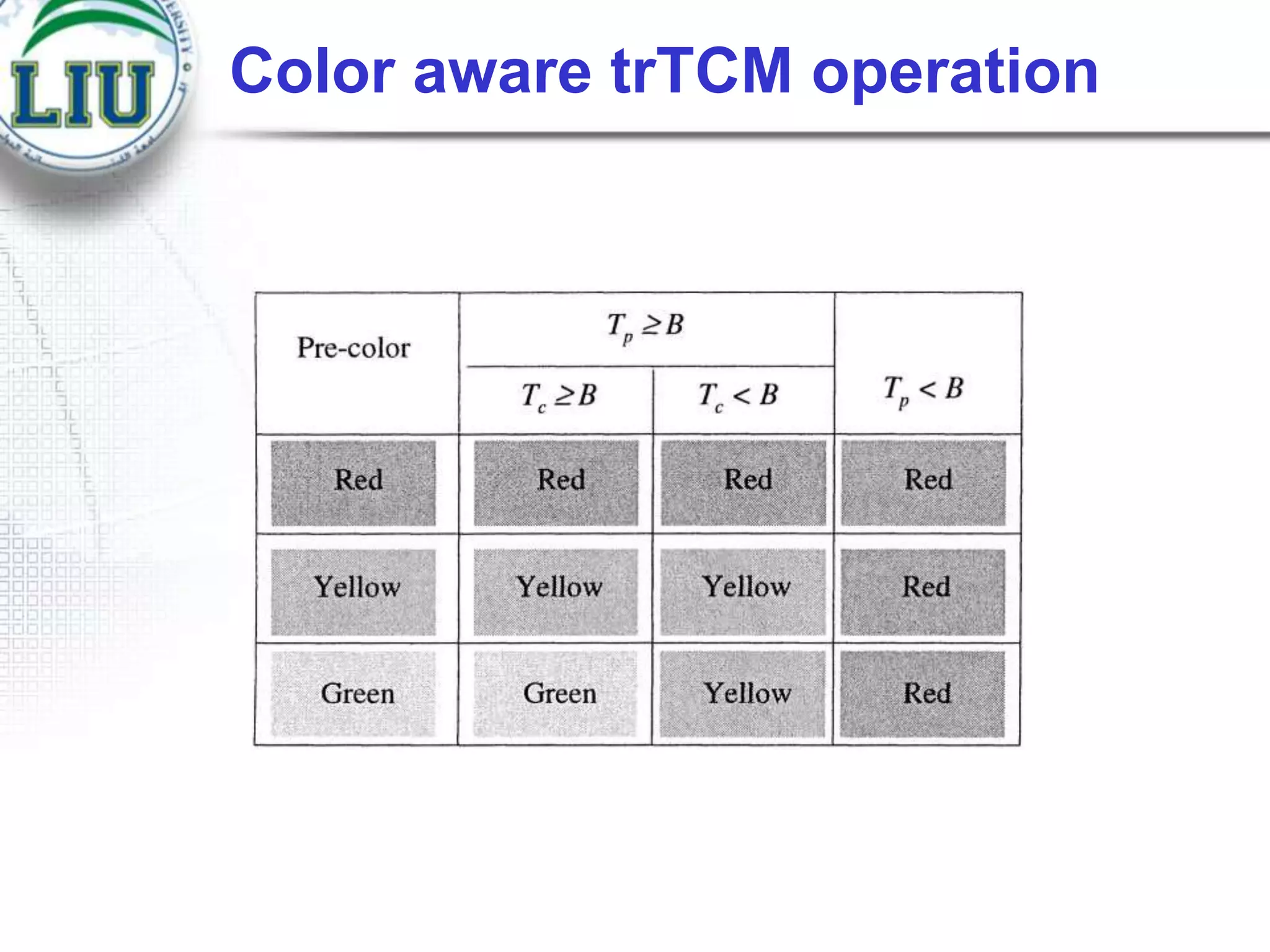 LIU

Color aware trTCM operation

| Pre-color | $T_p \geq B$ | | $T_p < B$ |
|---|---|---|---|
| | $T_c \geq B$ | $T_c < B$ | |
| Red | Red | Red | Red |
| Yellow | Yellow | Yellow | Red |
| Green | Green | Yellow | Red |